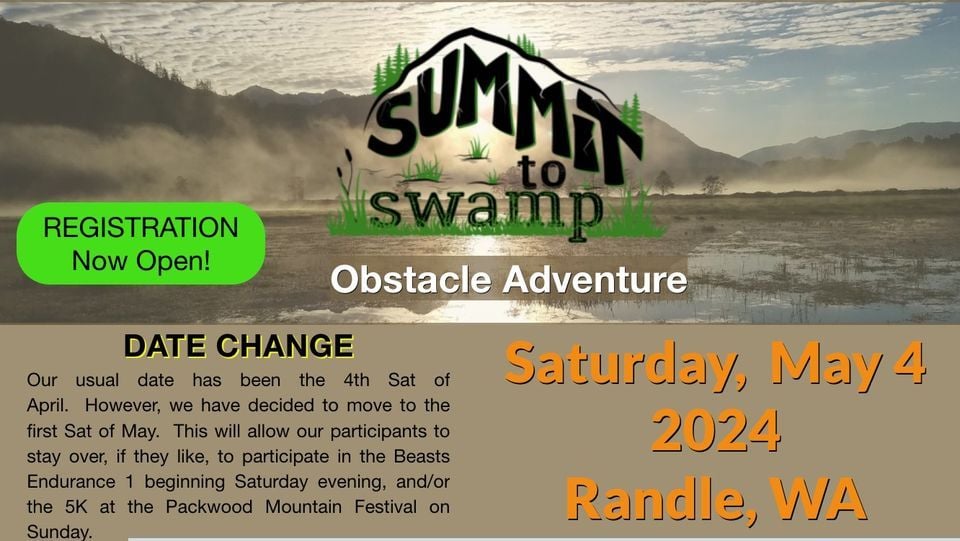 SUMMIT to swamp

REGISTRATION Now Open!

Obstacle Adventure

DATE CHANGE

Our usual date has been the 4th Sat of April. However, we have decided to move to the first Sat of May. This will allow our participants to stay over, if they like, to participate in the Beasts Endurance 1 beginning Saturday evening, and/or the 5K at the Packwood Mountain Festival on Sunday.

Saturday, May 4 2024 Randle, WA